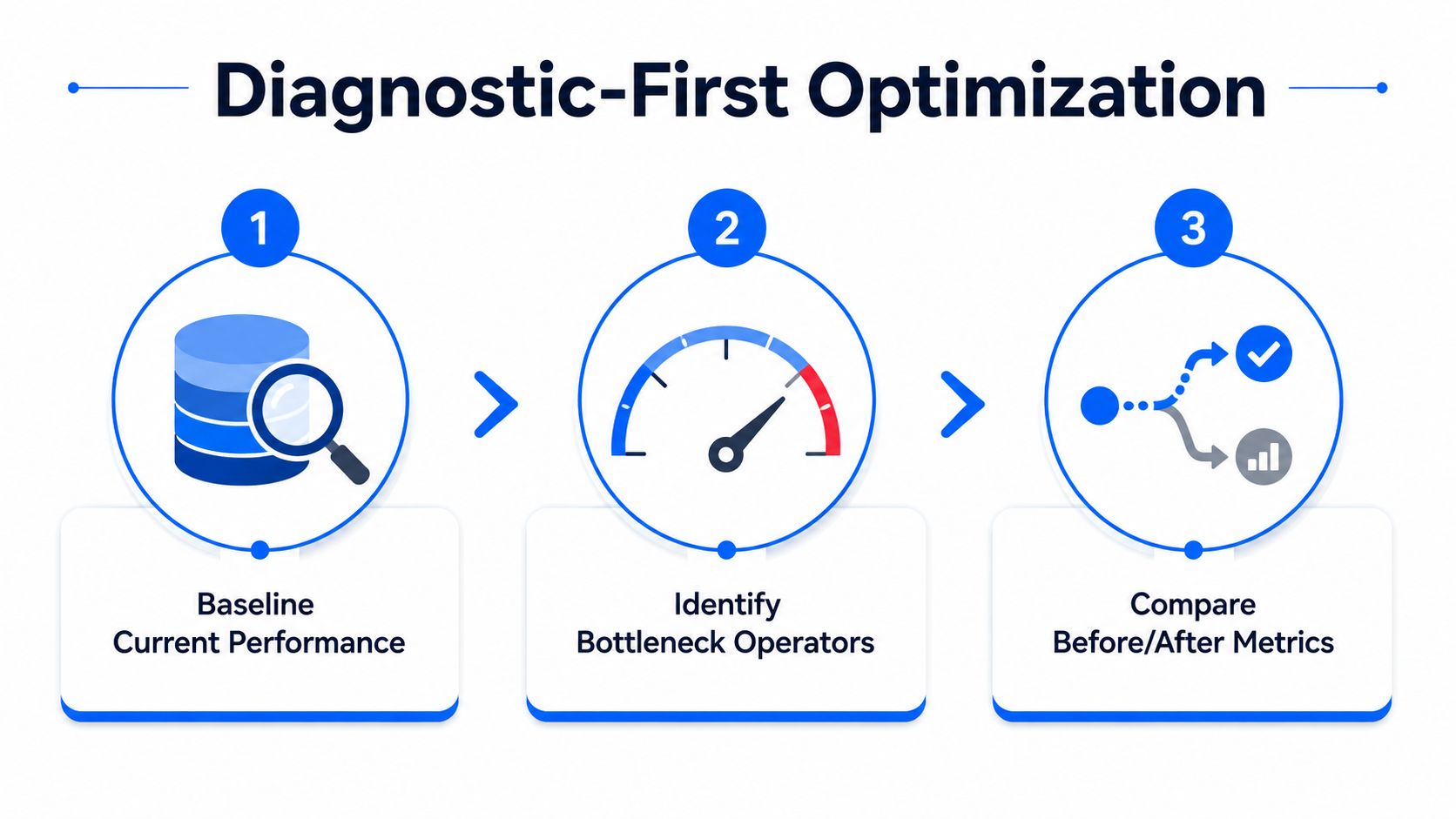 Diagnostic-First Optimization

1

Baseline
Current Performance

2

Identify
Bottleneck Operators

3

Compare
Before/After Metrics